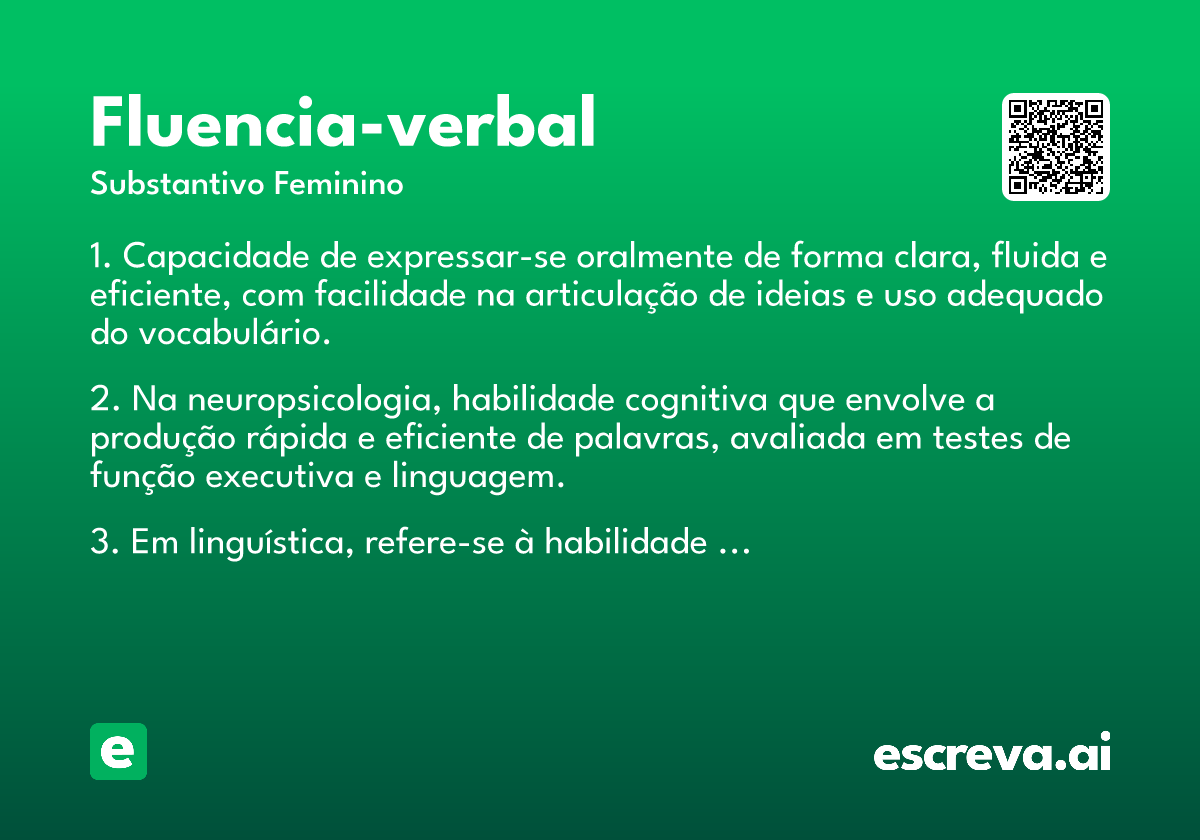 Fluencia-verbal

Substantivo Feminino

1. Capacidade de expressar-se oralmente de forma clara, fluida e eficiente, com facilidade na articulação de ideias e uso adequado do vocabulário.

2. Na neuropsicologia, habilidade cognitiva que envolve a produção rápida e eficiente de palavras, avaliada em testes de função executiva e linguagem.

3. Em linguística, refere-se à habilidade ...

e

escreva.ai